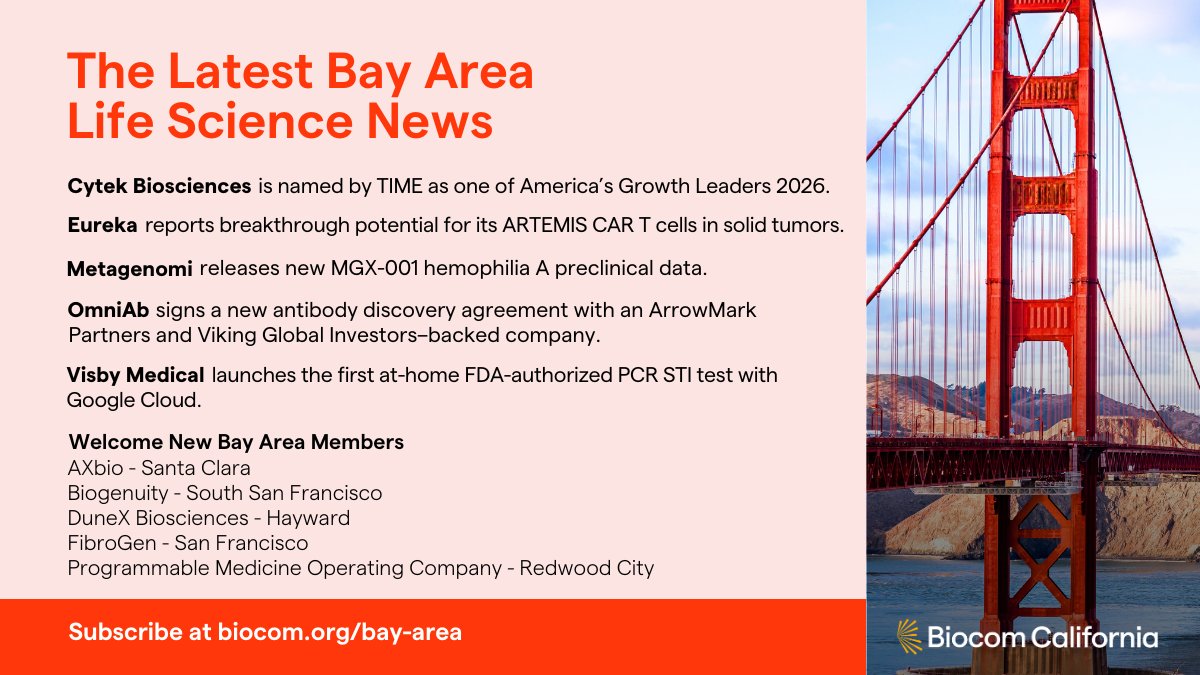 The Latest Bay Area Life Science News

Cytek Biosciences is named by TIME as one of America's Growth Leaders 2026.

Eureka reports breakthrough potential for its ARTEMIS CAR T cells in solid tumors.

Metagenomi releases new MGX-001 hemophilia A preclinical data.

OmniAb signs a new antibody discovery agreement with an ArrowMark Partners and Viking Global Investors–backed company.

Visby Medical launches the first at-home FDA-authorized PCR STI test with Google Cloud.

Welcome New Bay Area Members
AXbio - Santa Clara
Biogenuity - South San Francisco
DuneX Biosciences - Hayward
FibroGen - San Francisco
Programmable Medicine Operating Company - Redwood City

Subscribe at biocom.org/bay-area

Biocom California